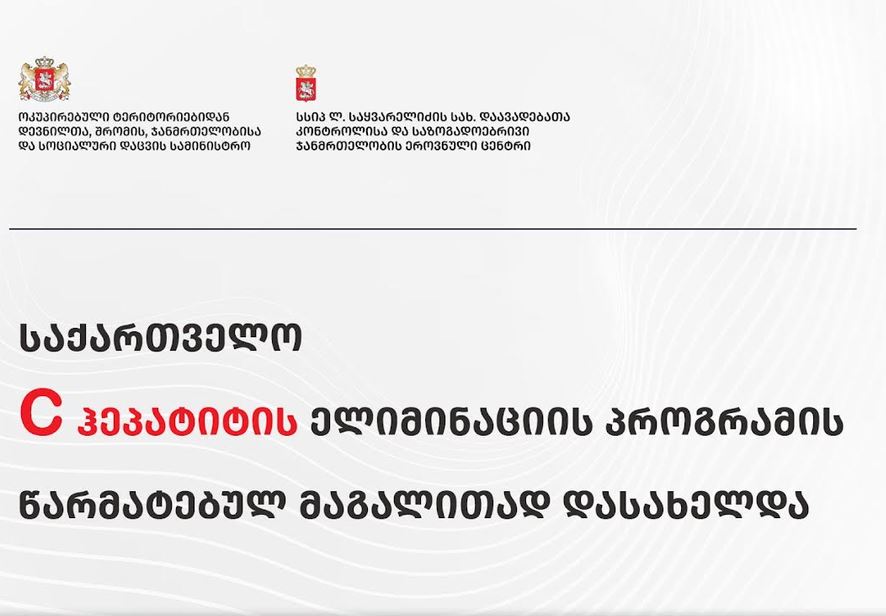 ოკუპირებული ტერიტორიებიდან დევნილთა, შრომის, ჯანმრთელობისა და სოციალური დაცვის სამინისტრო

სსიპ ლ. საყვარელიძის სახ. დაავადებათა კონტროლისა და საზოგადოებრივი ჯანმრთელობის ეროვნული ცენტრი

საქართველო

C ჰეპატიტის ელიმინაციის პროგრამის

წარმატებულ მაგალითად დასახელდა